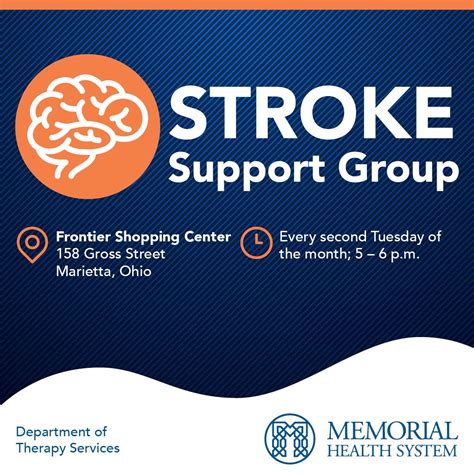 STROKE
Support Group

Frontier Shopping Center
158 Gross Street
Marietta, Ohio

Every second Tuesday of the month; 5 – 6 p.m.

Department of Therapy Services

MEMORIAL
HEALTH SYSTEM